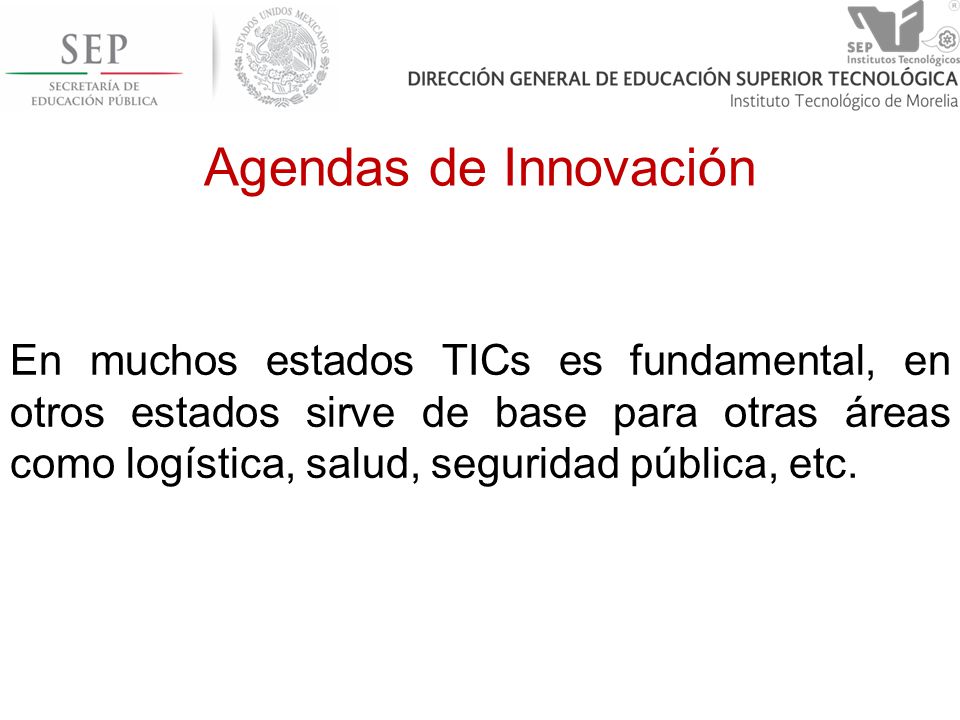 SEP
SECRETARÍA DE EDUCACIÓN PÚBLICA

ESTADOS UNIDOS MEXICANOS

SEP
Institutos Tecnológicos

DIRECCIÓN GENERAL DE EDUCACIÓN SUPERIOR TECNOLÓGICA
Instituto Tecnológico de Morelia

Agendas de Innovación

En muchos estados TICs es fundamental, en otros estados sirve de base para otras áreas como logística, salud, seguridad pública, etc.